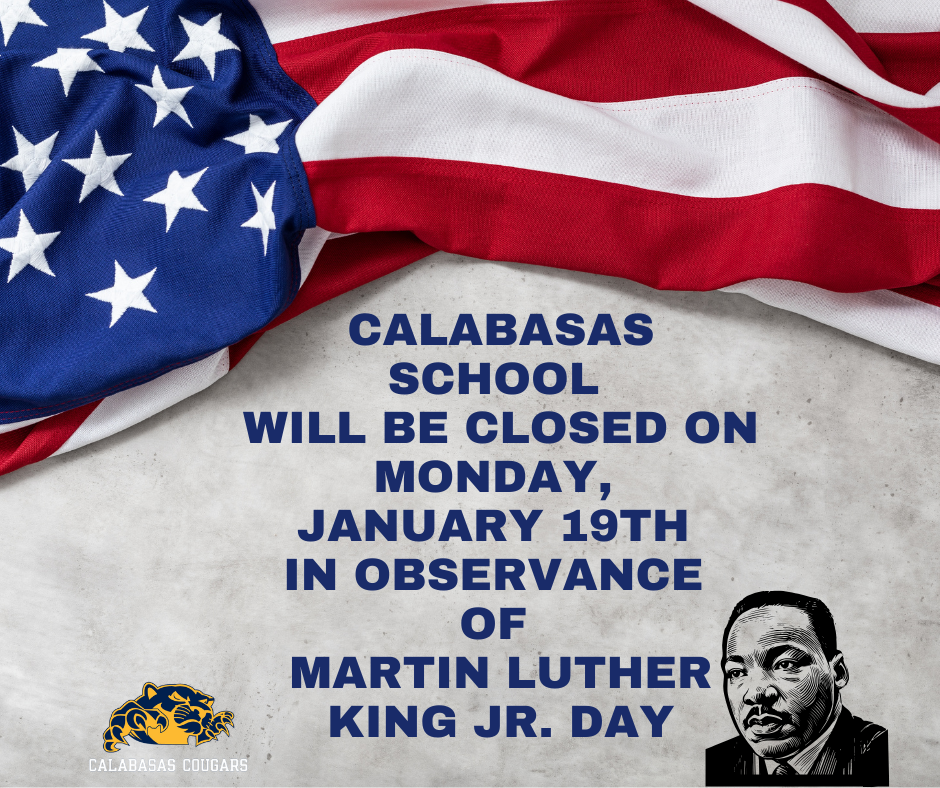 CALABASAS SCHOOL WILL BE CLOSED ON MONDAY, JANUARY 19TH IN OBSERVANCE OF MARTIN LUTHER KING JR. DAY

CALABASAS COUGARS